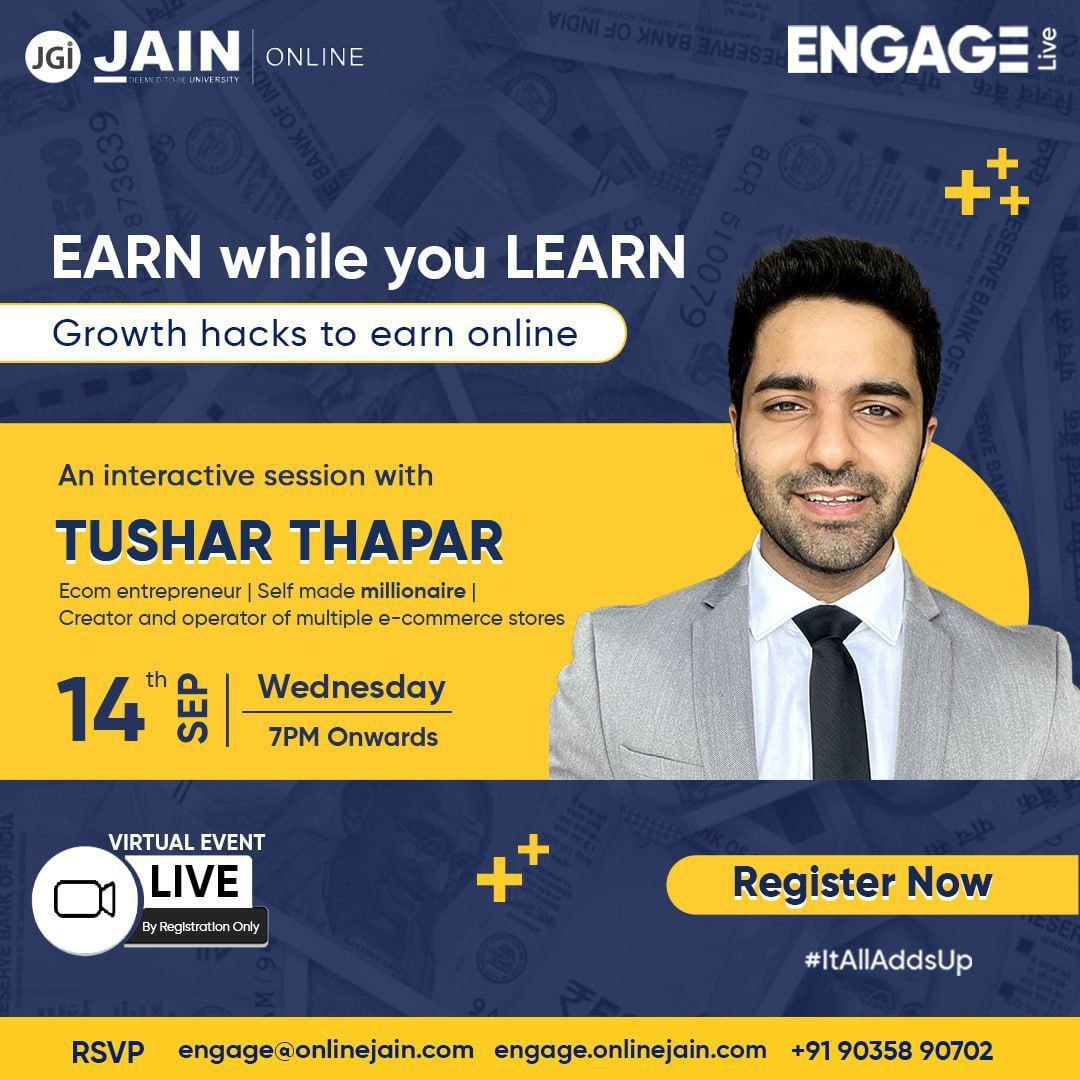 JGi JAIN DEEMED-TO-BE UNIVERSITY | ONLINE

ENGAGE Live

EARN while you LEARN

Growth hacks to earn online

An interactive session with

TUSHAR THAPAR

Ecom entrepreneur | Self made millionaire | Creator and operator of multiple e-commerce stores

14th SEP | Wednesday 7PM Onwards

VIRTUAL EVENT LIVE By Registration Only

Register Now

#ItAllAddsUp

RSVP engage@onlinejain.com engage.onlinejain.com +91 90358 90702